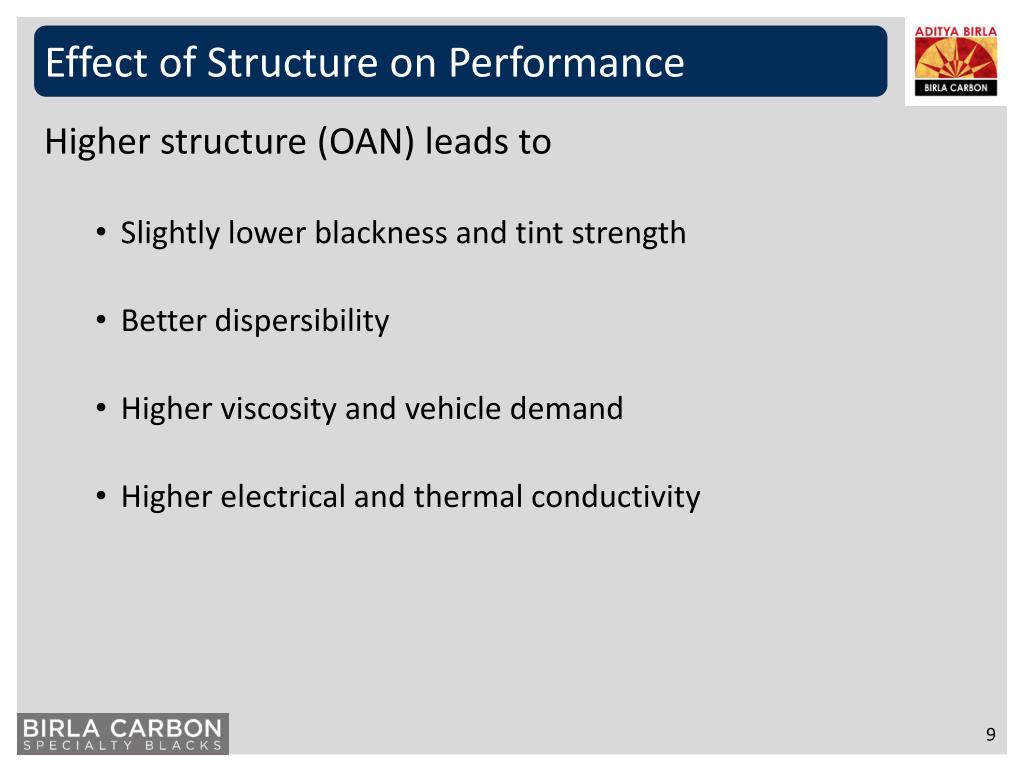 Effect of Structure on Performance

ADITYA BIRLA
BIRLA CARBON

Higher structure (OAN) leads to

• Slightly lower blackness and tint strength

• Better dispersibility

• Higher viscosity and vehicle demand

• Higher electrical and thermal conductivity

BIRLA CARBON
SPECIALTY BLACKS

9